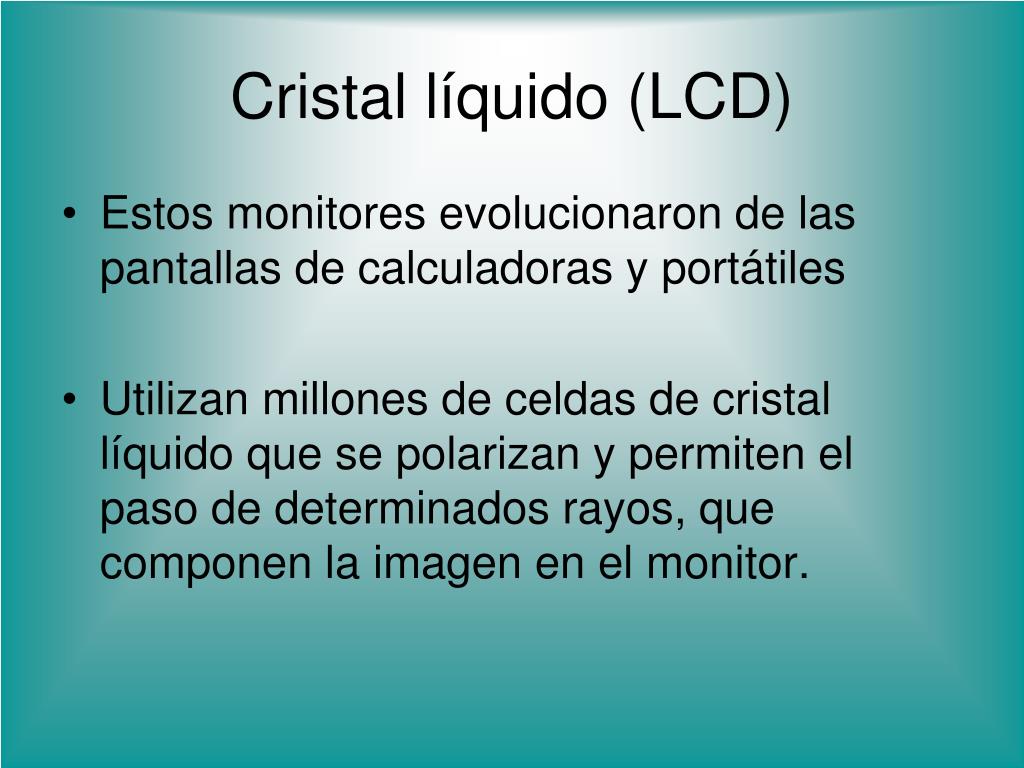 Cristal líquido (LCD)

• Estos monitores evolucionaron de las pantallas de calculadoras y portátiles

• Utilizan millones de celdas de cristal líquido que se polarizan y permiten el paso de determinados rayos, que componen la imagen en el monitor.